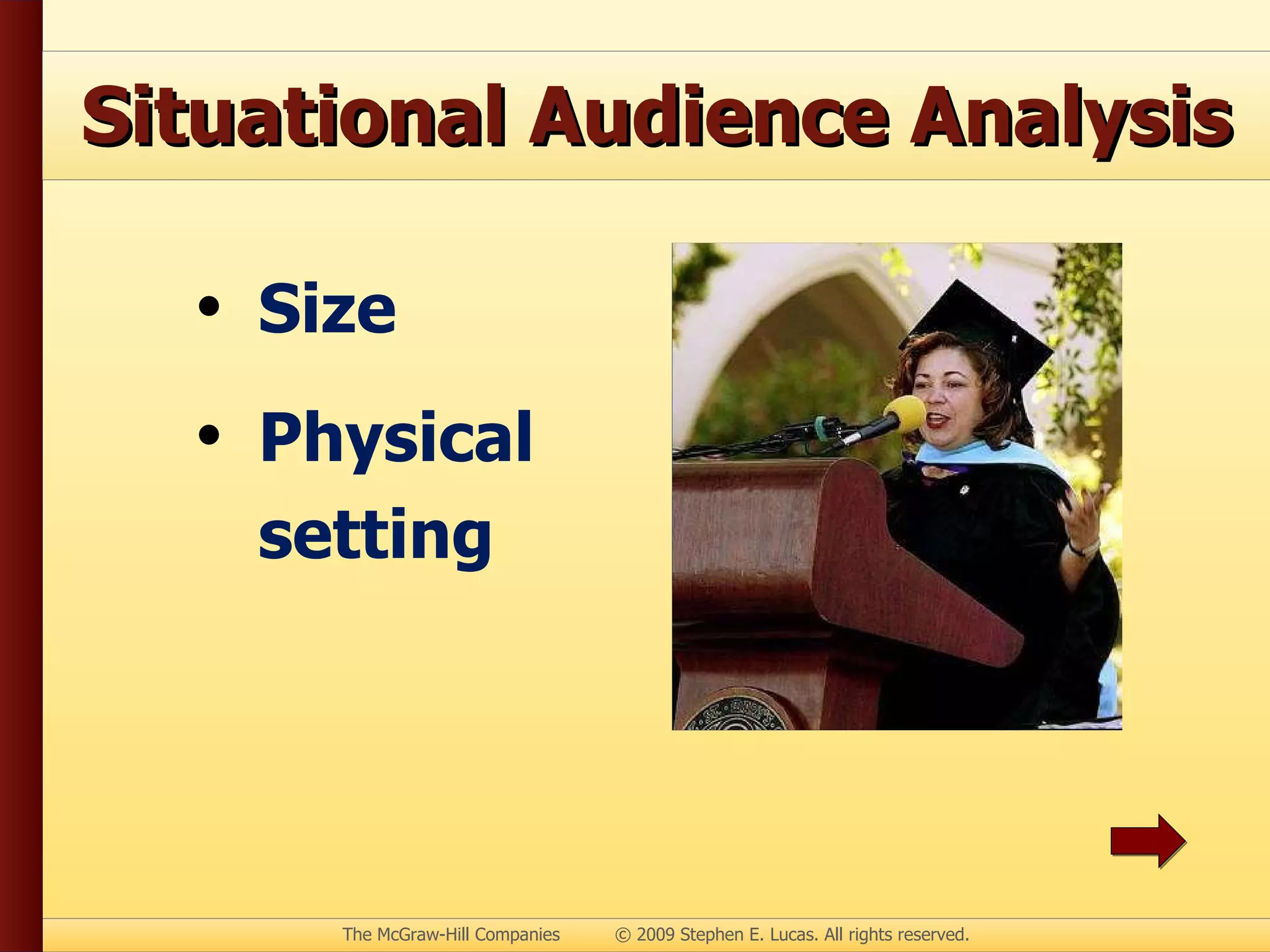 Situational Audience Analysis

• Size
• Physical setting

The McGraw-Hill Companies © 2009 Stephen E. Lucas. All rights reserved.